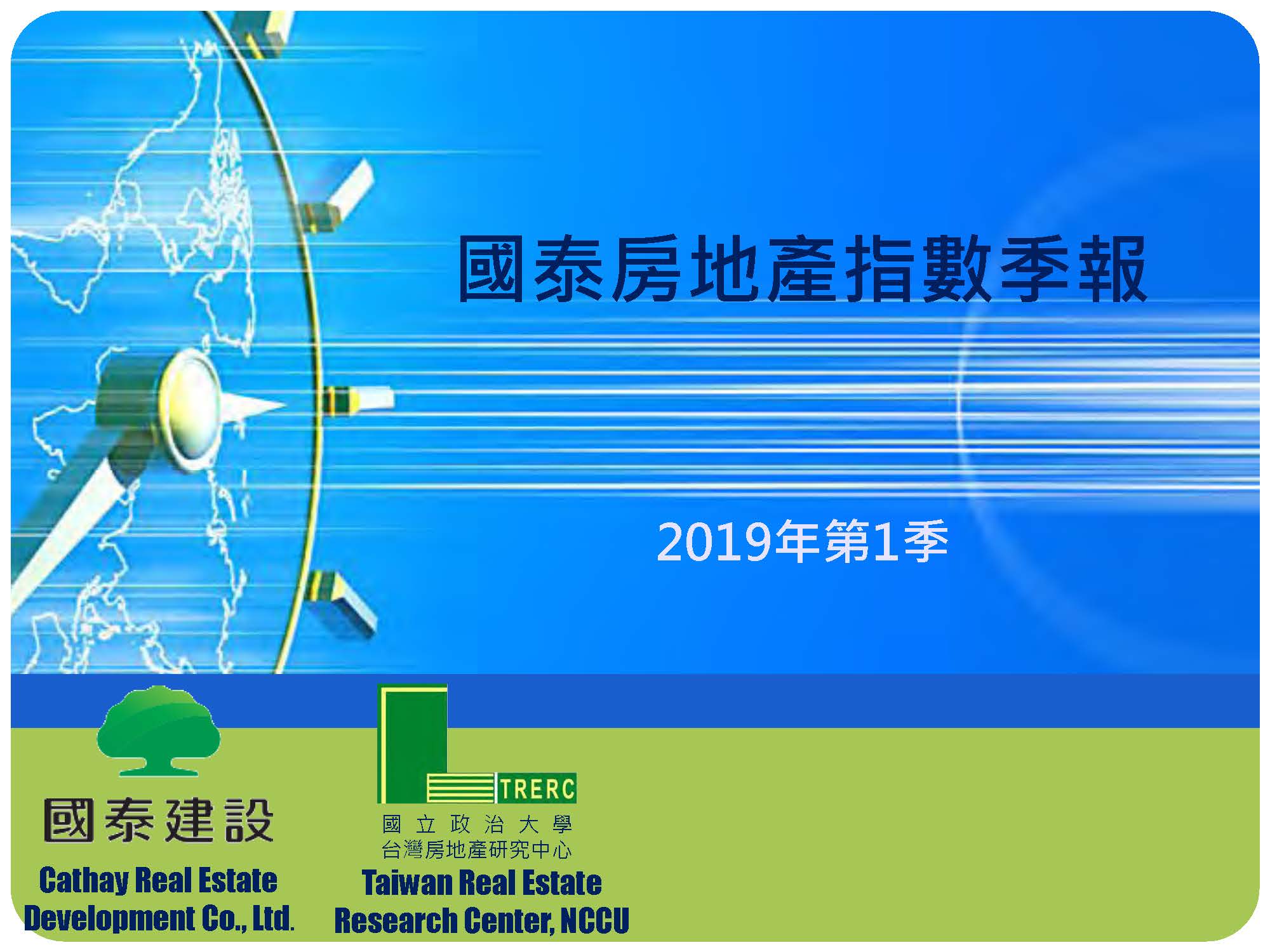 國泰房地產指數季報

2019年第1季

國泰建設
Cathay Real Estate Development Co., Ltd.

TRERC
國立政治大學
台灣房地產研究中心
Taiwan Real Estate Research Center, NCCU